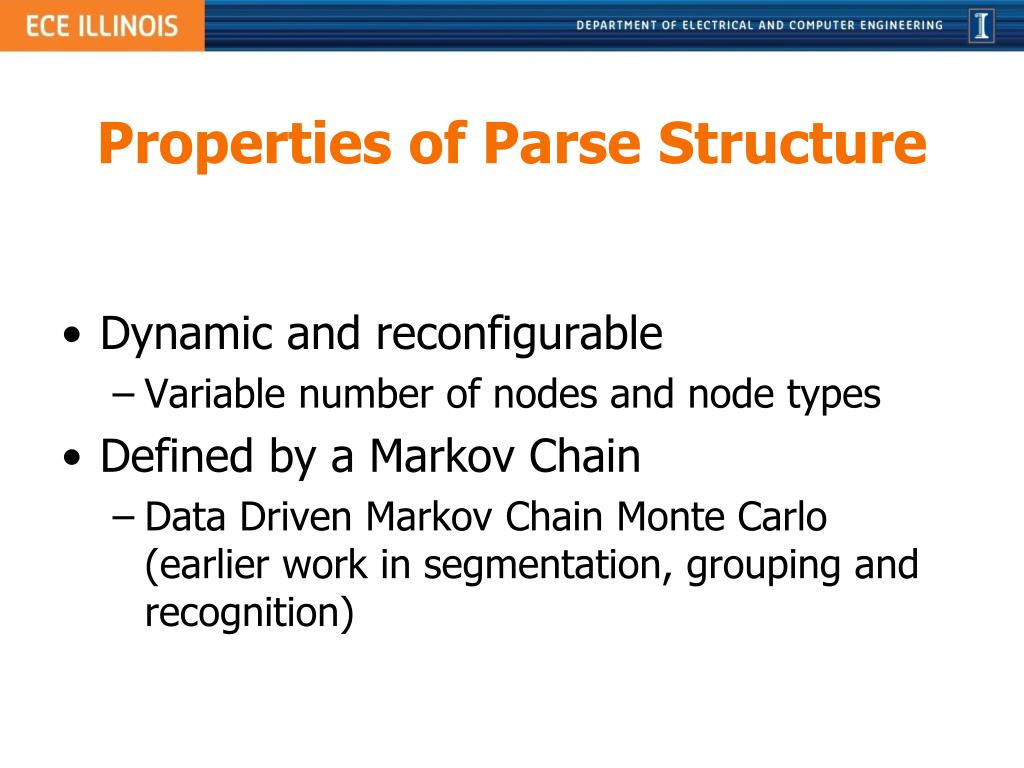 ECE ILLINOIS

DEPARTMENT OF ELECTRICAL AND COMPUTER ENGINEERING

I

Properties of Parse Structure

• Dynamic and reconfigurable
– Variable number of nodes and node types
• Defined by a Markov Chain
– Data Driven Markov Chain Monte Carlo (earlier work in segmentation, grouping and recognition)